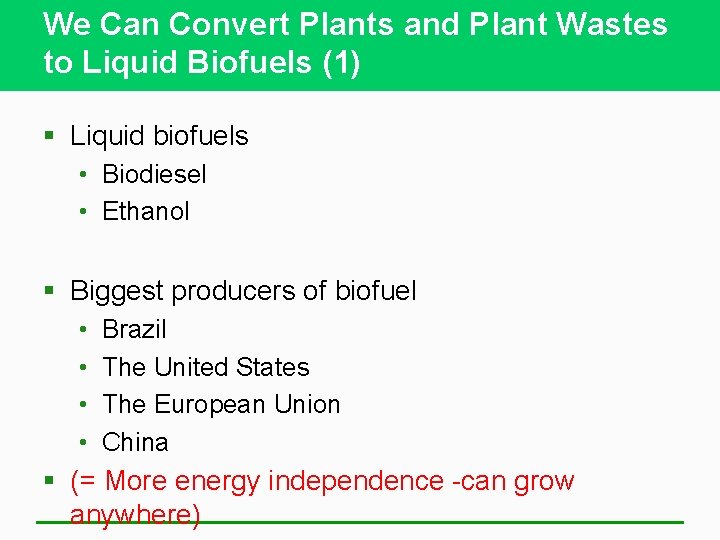 We Can Convert Plants and Plant Wastes to Liquid Biofuels (1)

▪ Liquid biofuels
• Biodiesel
• Ethanol

▪ Biggest producers of biofuel
• Brazil
• The United States
• The European Union
• China

▪ (= More energy independence -can grow anywhere)